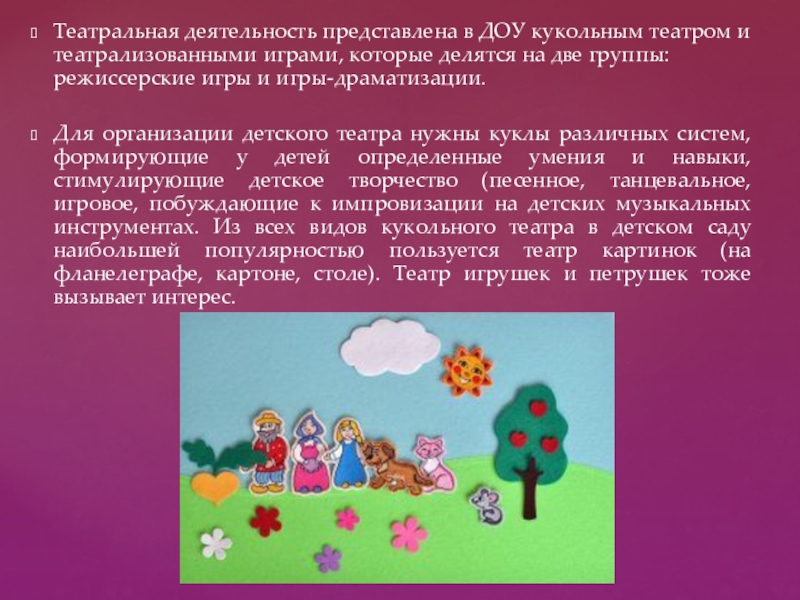 Театральная деятельность представлена в ДОУ кукольным театром и театрализованными играми, которые делятся на две группы: режиссерские игры и игры-драматизации.

Для организации детского театра нужны куклы различных систем, формирующие у детей определенные умения и навыки, стимулирующие детское творчество (песенное, танцевальное, игровое, побуждающие к импровизации на детских музыкальных инструментах. Из всех видов кукольного театра в детском саду наибольшей популярностью пользуется театр картинок (на фланелеграфе, картоне, столе). Театр игрушек и петрушек тоже вызывает интерес.